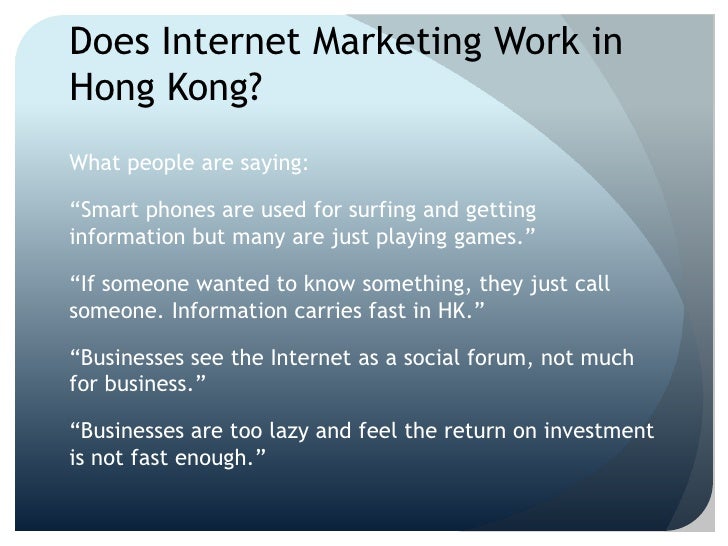 Does Internet Marketing Work in Hong Kong?

What people are saying:

“Smart phones are used for surfing and getting information but many are just playing games.”

“If someone wanted to know something, they just call someone. Information carries fast in HK.”

“Businesses see the Internet as a social forum, not much for business.”

“Businesses are too lazy and feel the return on investment is not fast enough.”